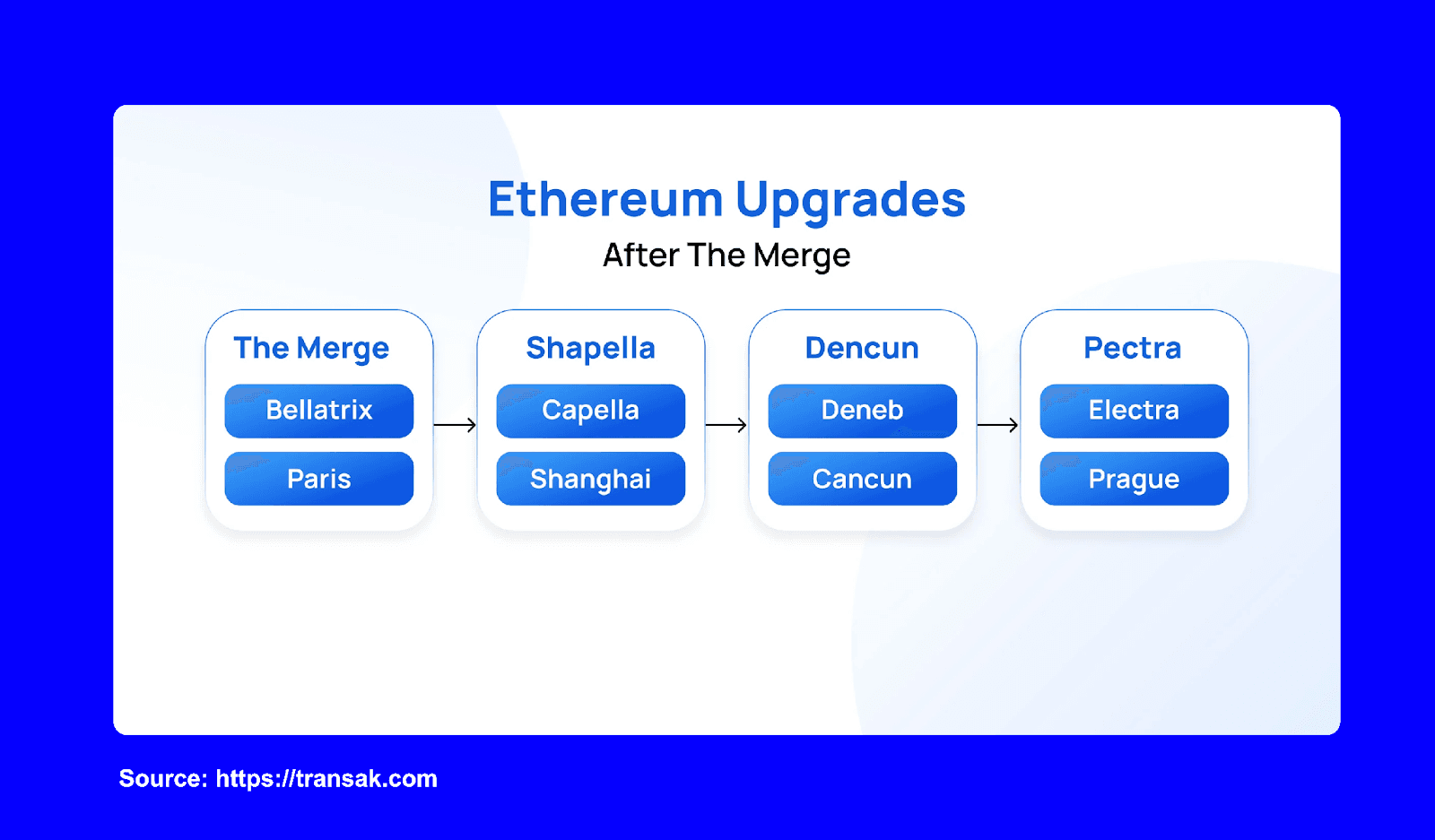 Ethereum Upgrades
After The Merge

The Merge
Bellatrix
Paris

Shapella
Capella
Shanghai

Dencun
Deneb
Cancun

Pectra
Electra
Prague

Source: https://transak.com